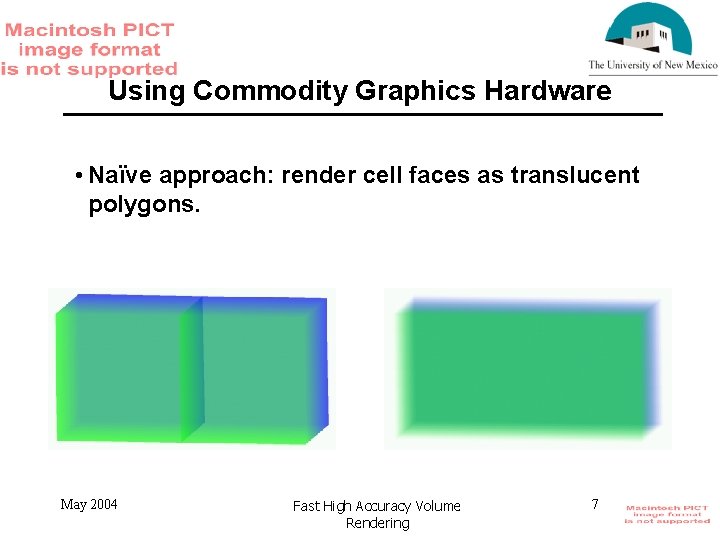 Macintosh PICT image format is not supported

The University of New Mexico

Using Commodity Graphics Hardware

• Naïve approach: render cell faces as translucent polygons.

May 2004

Fast High Accuracy Volume Rendering

7

Macintosh PICT image format is not supported